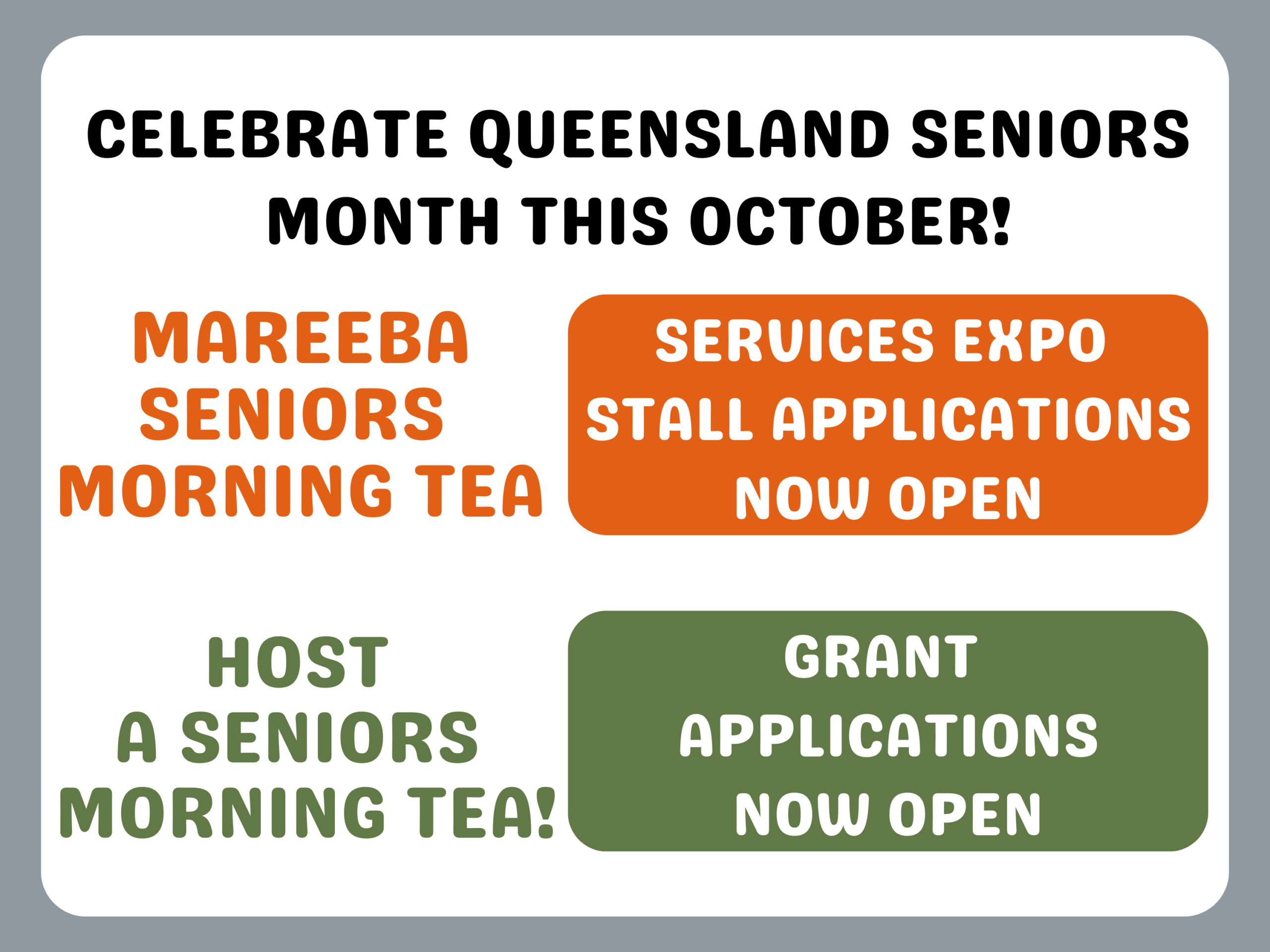 CELEBRATE QUEENSLAND SENIORS MONTH THIS OCTOBER!

MAREEBA SENIORS MORNING TEA

SERVICES EXPO STALL APPLICATIONS NOW OPEN

HOST A SENIORS MORNING TEA!

GRANT APPLICATIONS NOW OPEN